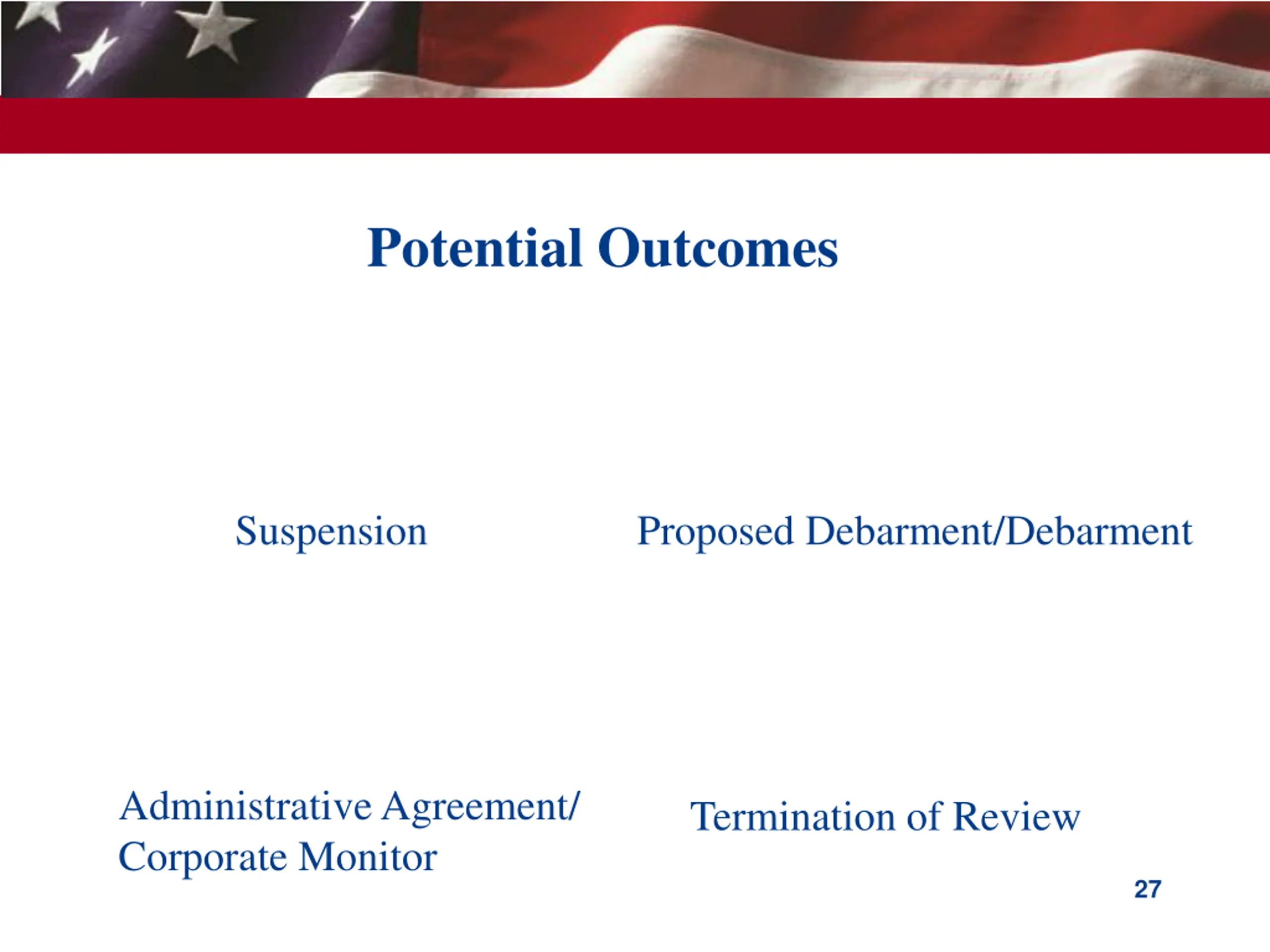 Potential Outcomes

Suspension

Proposed Debarment/Debarment

Administrative Agreement/ Corporate Monitor

Termination of Review

27